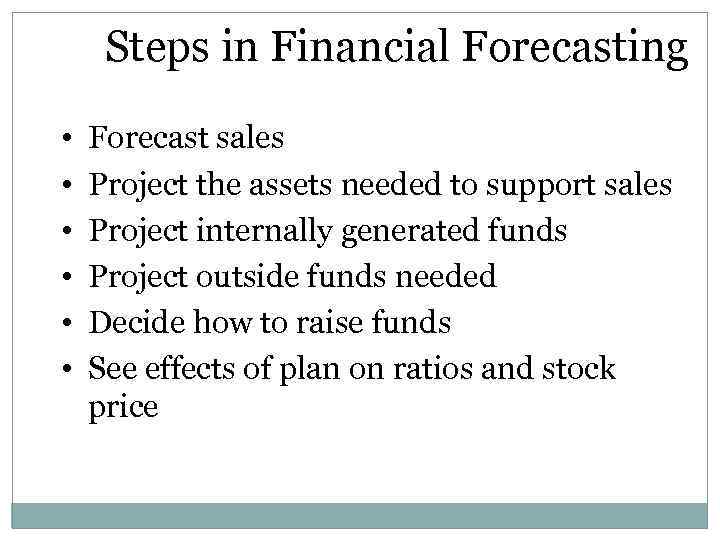 Steps in Financial Forecasting

• Forecast sales
• Project the assets needed to support sales
• Project internally generated funds
• Project outside funds needed
• Decide how to raise funds
• See effects of plan on ratios and stock price